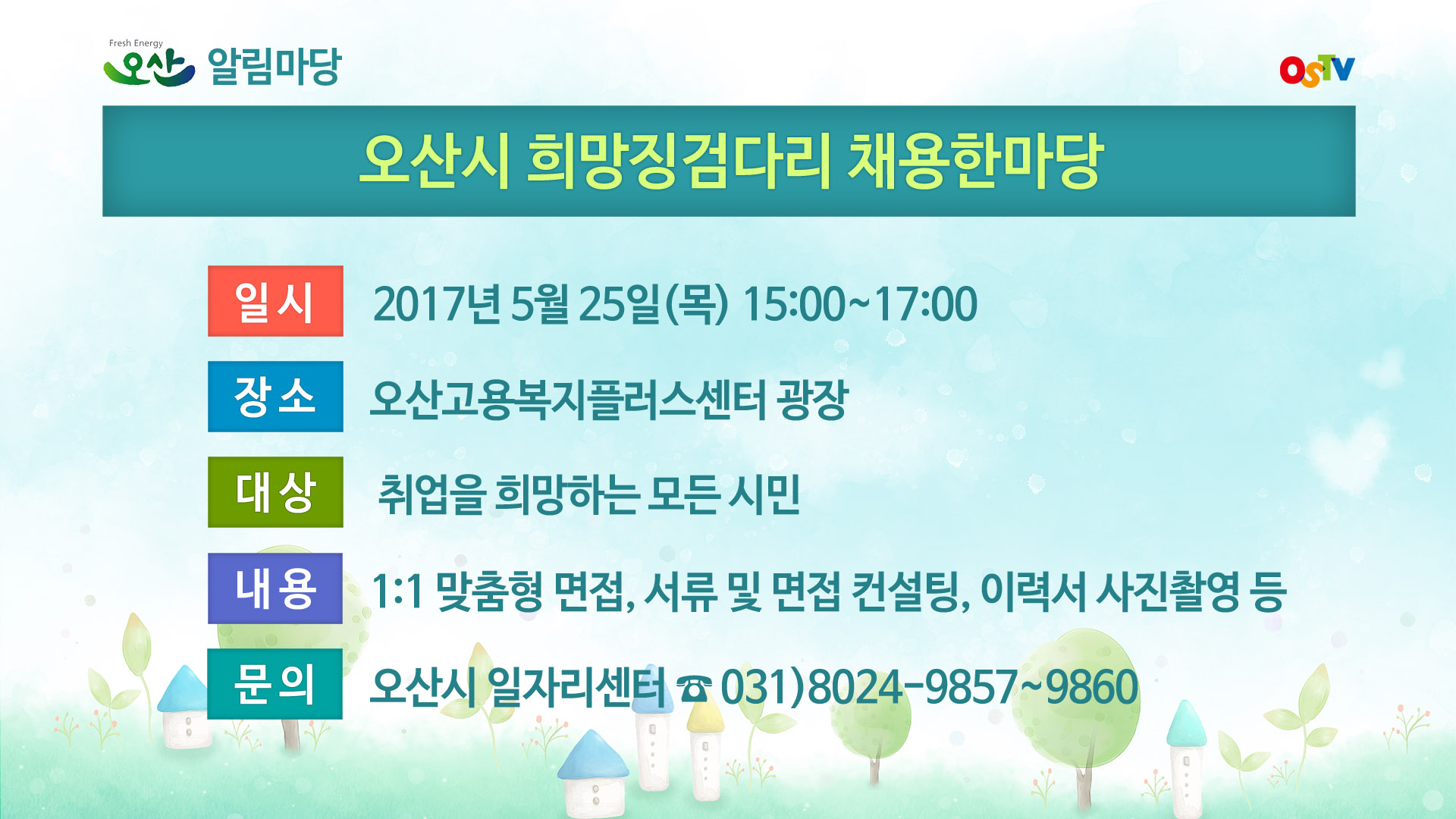 Fresh Energy 오산 알림마당

OSTV

오산시 희망징검다리 채용한마당

일시 2017년 5월 25일(목) 15:00~17:00

장소 오산고용복지플러스센터 광장

대상 취업을 희망하는 모든 시민

내용 1:1 맞춤형 면접, 서류 및 면접 컨설팅, 이력서 사진촬영 등

문의 오산시 일자리센터 ☎ 031)8024-9857~9860